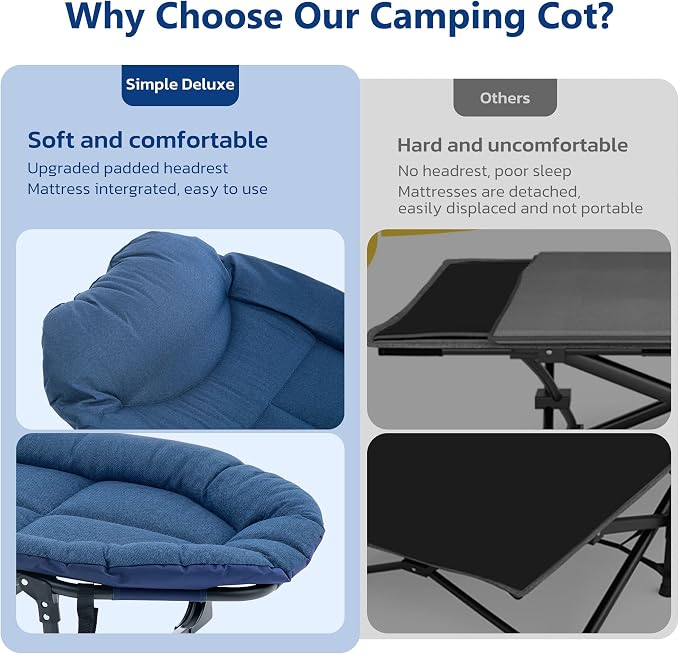 Why Choose Our Camping Cot?

Simple Deluxe

Soft and comfortable

Upgraded padded headrest
Mattress intergrated, easy to use

Others

Hard and uncomfortable

No headrest, poor sleep
Mattresses are detached, easily displaced and not portable